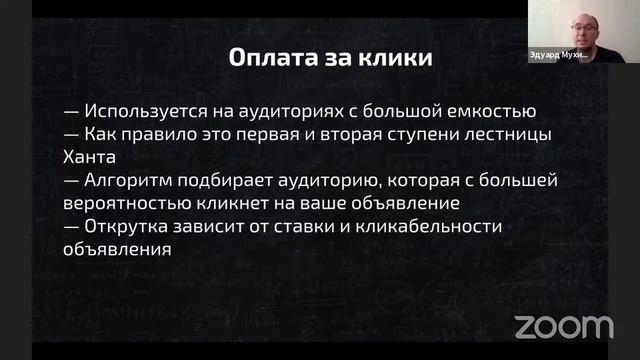 Эдуард Мухи...

Оплата за клики

— Используется на аудиториях с большой емкостью
— Как правило это первая и вторая ступени лестницы Ханта
— Алгоритм подбирает аудиторию, которая с большей вероятностью кликнет на ваше объявление
— Открутка зависит от ставки и кликабельности объявления

zoom